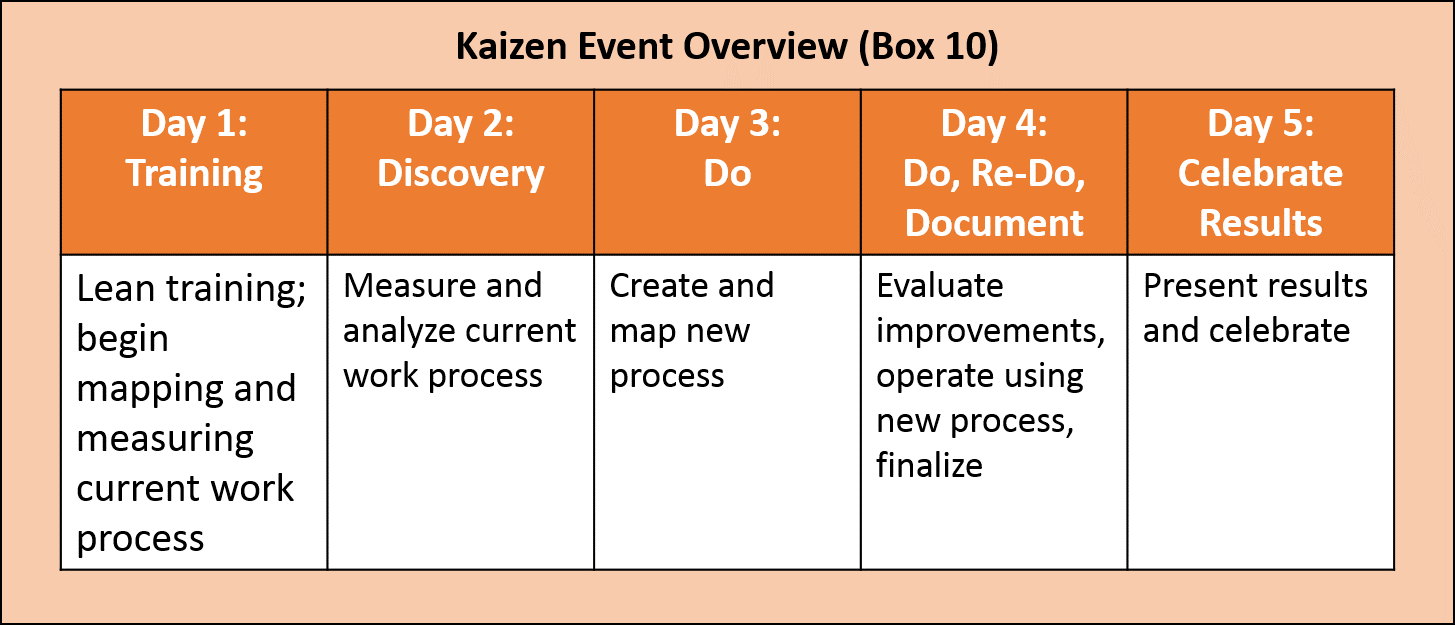 Kaizen Event Overview (Box 10)

| Day 1: Training | Day 2: Discovery | Day 3: Do | Day 4: Do, Re-Do, Document | Day 5: Celebrate Results |
|---|---|---|---|---|
| Lean training; begin mapping and measuring current work process | Measure and analyze current work process | Create and map new process | Evaluate improvements, operate using new process, finalize | Present results and celebrate |